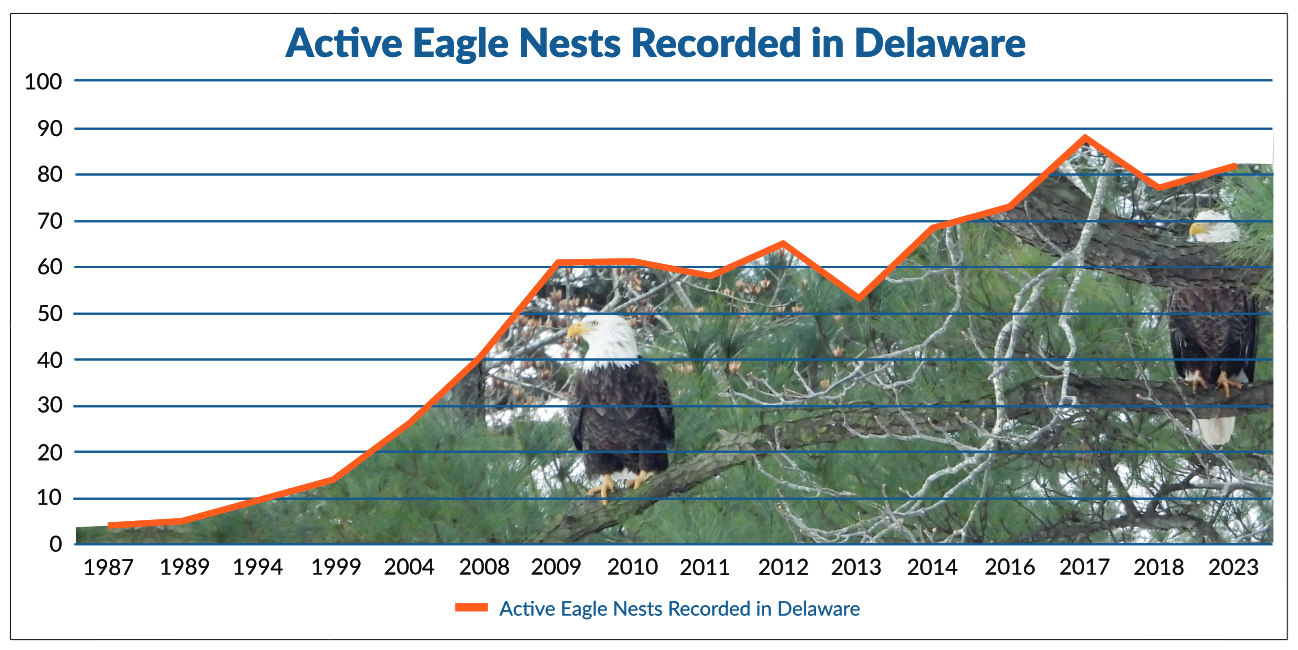 Active Eagle Nests Recorded in Delaware

100
90
80
70
60
50
40
30
20
10
0

1987 1989 1994 1999 2004 2008 2009 2010 2011 2012 2013 2014 2016 2017 2018 2023

Active Eagle Nests Recorded in Delaware